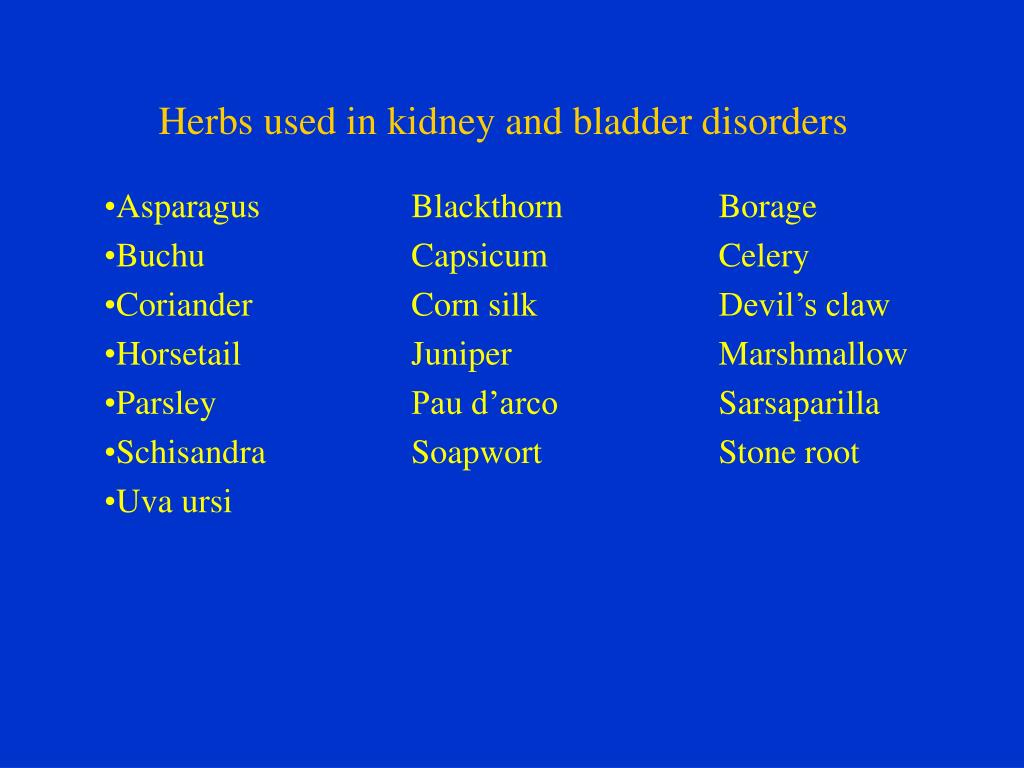 Herbs used in kidney and bladder disorders

•Asparagus Blackthorn Borage
•Buchu Capsicum Celery
•Coriander Corn silk Devil’s claw
•Horsetail Juniper Marshmallow
•Parsley Pau d’arco Sarsaparilla
•Schisandra Soapwort Stone root
•Uva ursi